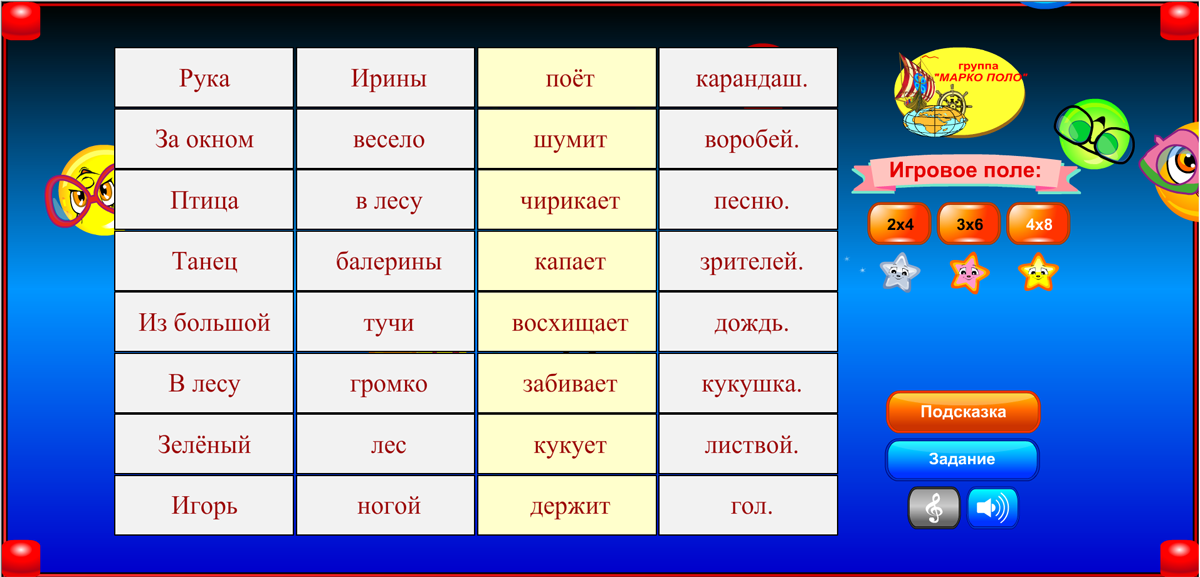 | Рука | Ирины | поёт | карандаш. |
|---|---|---|---|
| За окном | весело | шумит | воробей. |
| Птица | в лесу | чирикает | песню. |
| Танец | балерины | капает | зрителей. |
| Из большой | тучи | восхищает | дождь. |
| В лесу | громко | забивает | кукушка. |
| Зелёный | лес | кукует | листвой. |
| Игорь | ногой | держит | гол. |

группа "МАРКО ПОЛО"

Игровое поле:

2x4 3x6 4x8

Подсказка

Задание